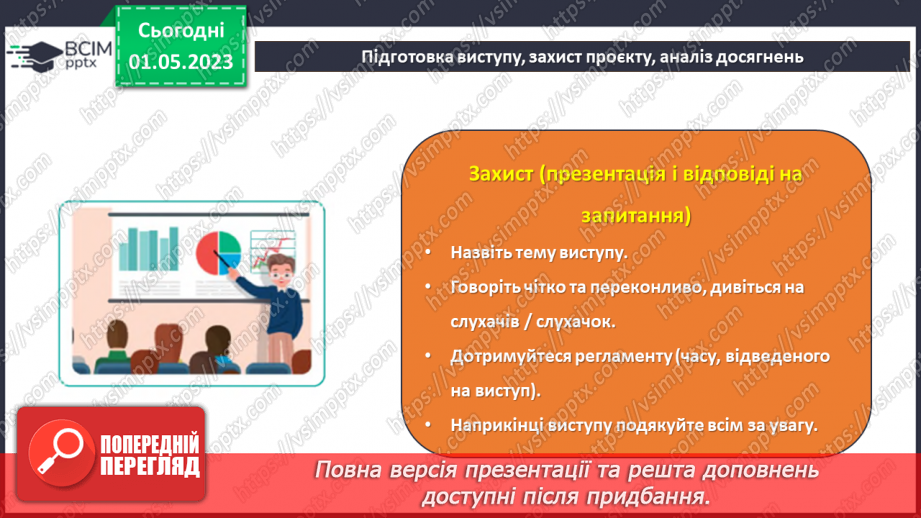 ВСІМ pptx

Сьогодні 01.05.2023

Підготовка виступу, захист проєкту, аналіз досягнень

Захист (презентація і відповіді на запитання)

• Назвіть тему виступу.

• Говоріть чітко та переконливо, дивіться на слухачів / слухачок.

• Дотримуйтеся регламенту (часу, відведеного на виступ).

• Наприкінці виступу подякуйте всім за увагу.

ПОПЕРЕДНІЙ ПЕРЕГЛЯД

Повна версія презентації та решта доповнень доступні після придбання.

https://vsimpptx.com